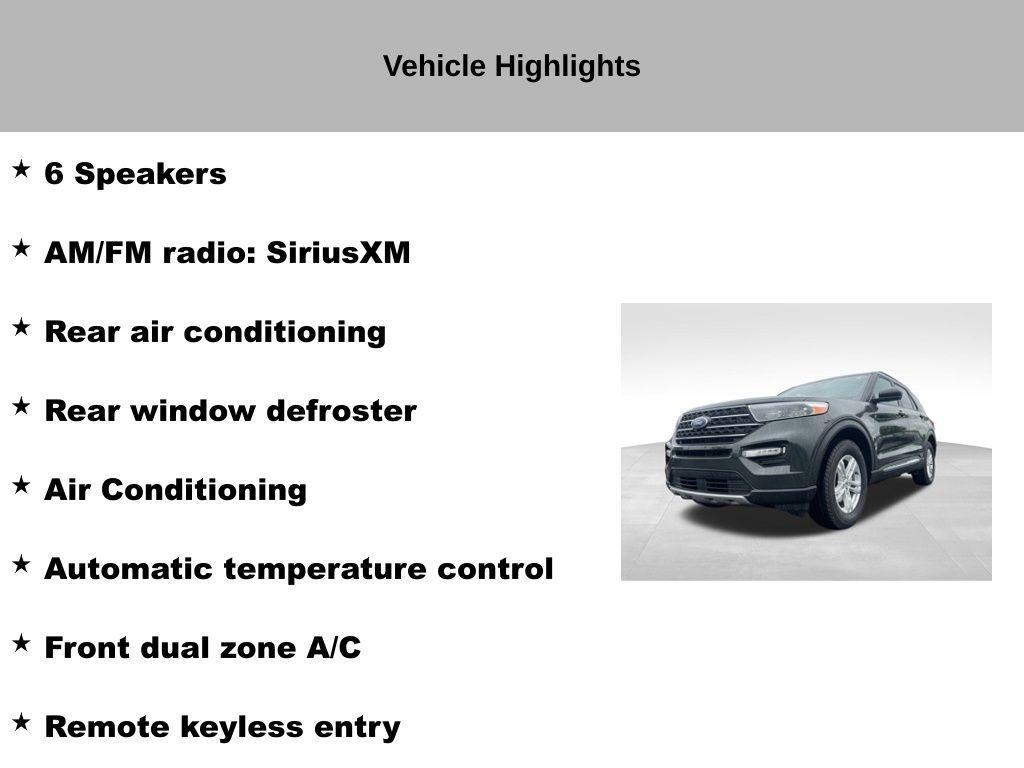 Vehicle Highlights

★ 6 Speakers

★ AM/FM radio: SiriusXM

★ Rear air conditioning

★ Rear window defroster

★ Air Conditioning

★ Automatic temperature control

★ Front dual zone A/C

★ Remote keyless entry